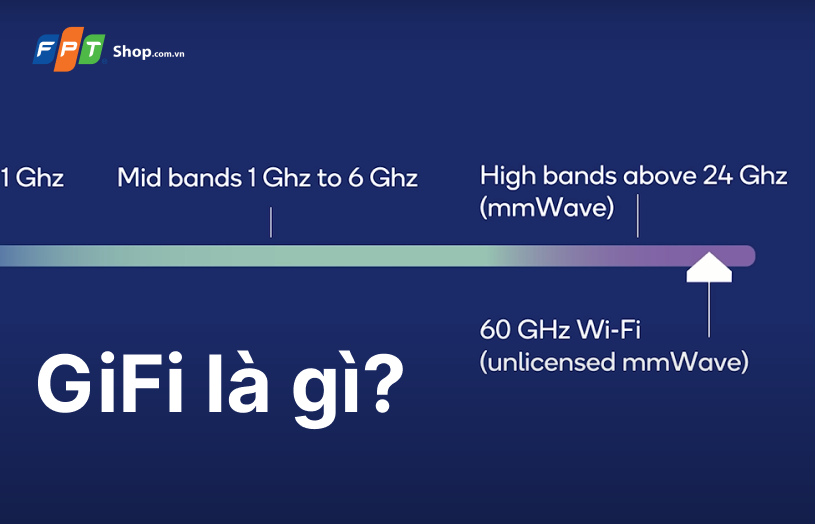 FPT Shop.com.vn

1 Ghz

Mid bands 1 Ghz to 6 Ghz

High bands above 24 Ghz (mmWave)

60 GHz Wi-Fi (unlicensed mmWave)

GiFi là gì?